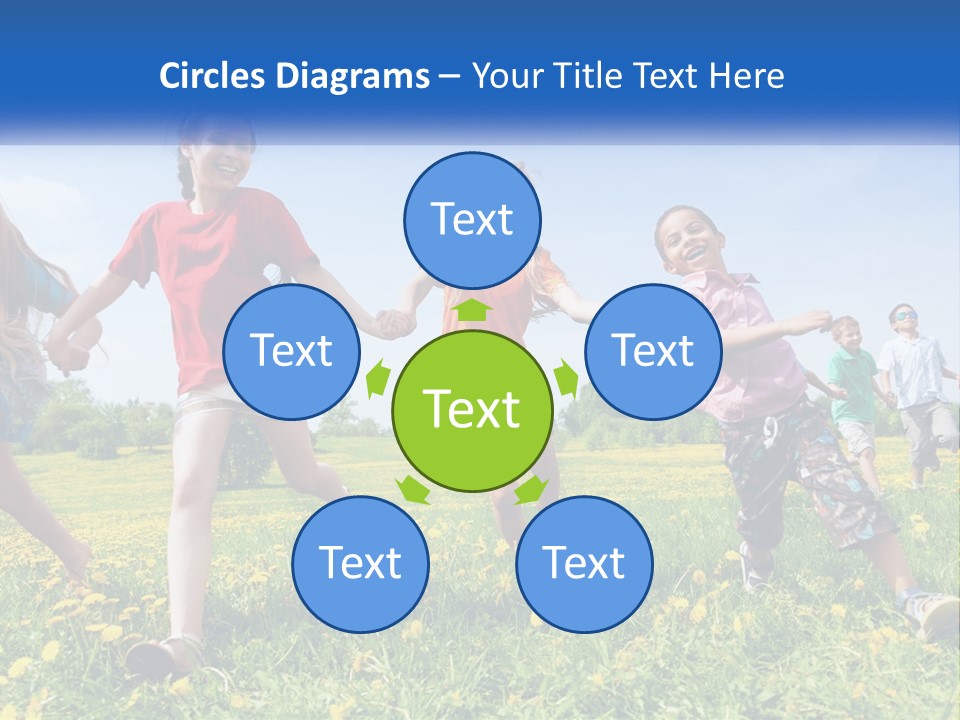 Circles Diagrams – Your Title Text Here

Text

Text

Text

Text

Text

Text